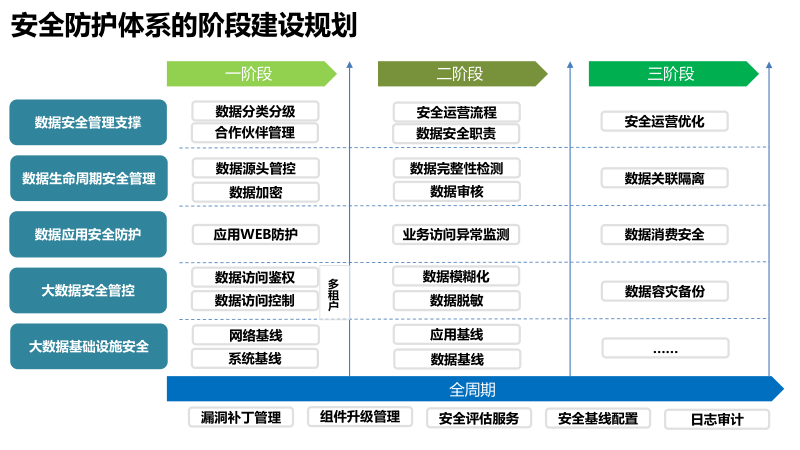 安全防护体系的阶段建设规划

一阶段

二阶段

三阶段

数据安全管理支撑

数据分类分级

合作伙伴管理

安全运营流程

数据安全职责

安全运营优化

数据生命周期安全管理

数据源头管控

数据加密

数据完整性检测

数据审核

数据关联隔离

数据应用安全防护

应用WEB防护

业务访问异常监测

数据消费安全

大数据安全管控

数据访问鉴权

数据访问控制

多租户

数据模糊化

数据脱敏

数据容灾备份

大数据基础设施安全

网络基线

系统基线

应用基线

数据基线

……

全周期

漏洞补丁管理

组件升级管理

安全评估服务

安全基线配置

日志审计